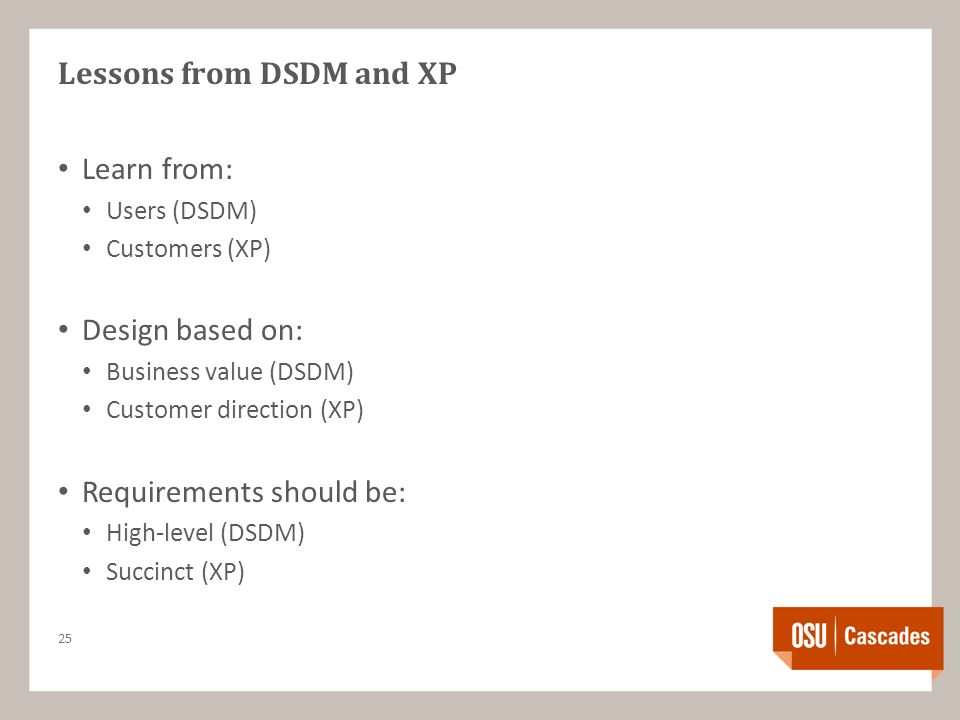 Lessons from DSDM and XP

• Learn from:
  • Users (DSDM)
  • Customers (XP)

• Design based on:
  • Business value (DSDM)
  • Customer direction (XP)

• Requirements should be:
  • High-level (DSDM)
  • Succinct (XP)

25

OSU | Cascades